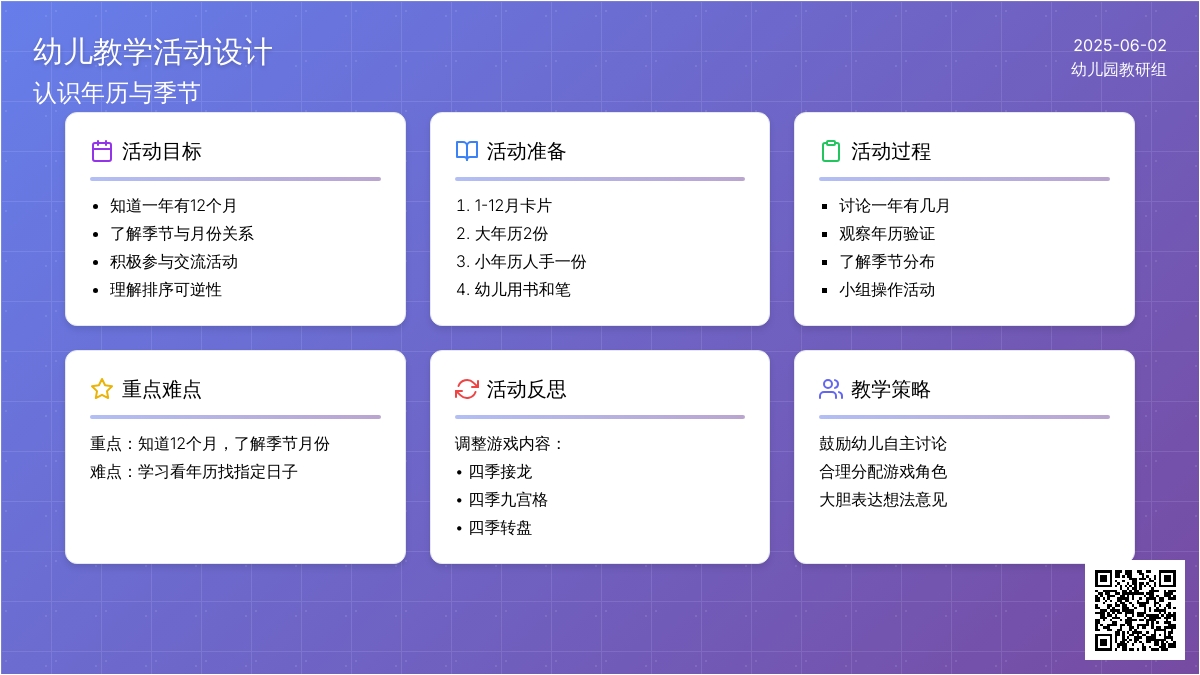 幼儿教学活动设计
认识年历与季节

2025-06-02
幼儿园教研组

活动目标
- 知道一年有12个月
- 了解季节与月份关系
- 积极参与交流活动
- 理解排序可逆性

活动准备
1. 1-12月卡片
2. 大年历2份
3. 小年历人手一份
4. 幼儿用书和笔

活动过程
- 讨论一年有几月
- 观察年历验证
- 了解季节分布
- 小组操作活动

重点难点
重点：知道12个月，了解季节月份
难点：学习看年历找指定日子

活动反思
调整游戏内容：
• 四季接龙
• 四季九宫格
• 四季转盘

教学策略
鼓励幼儿自主讨论
合理分配游戏角色
大胆表达想法意见